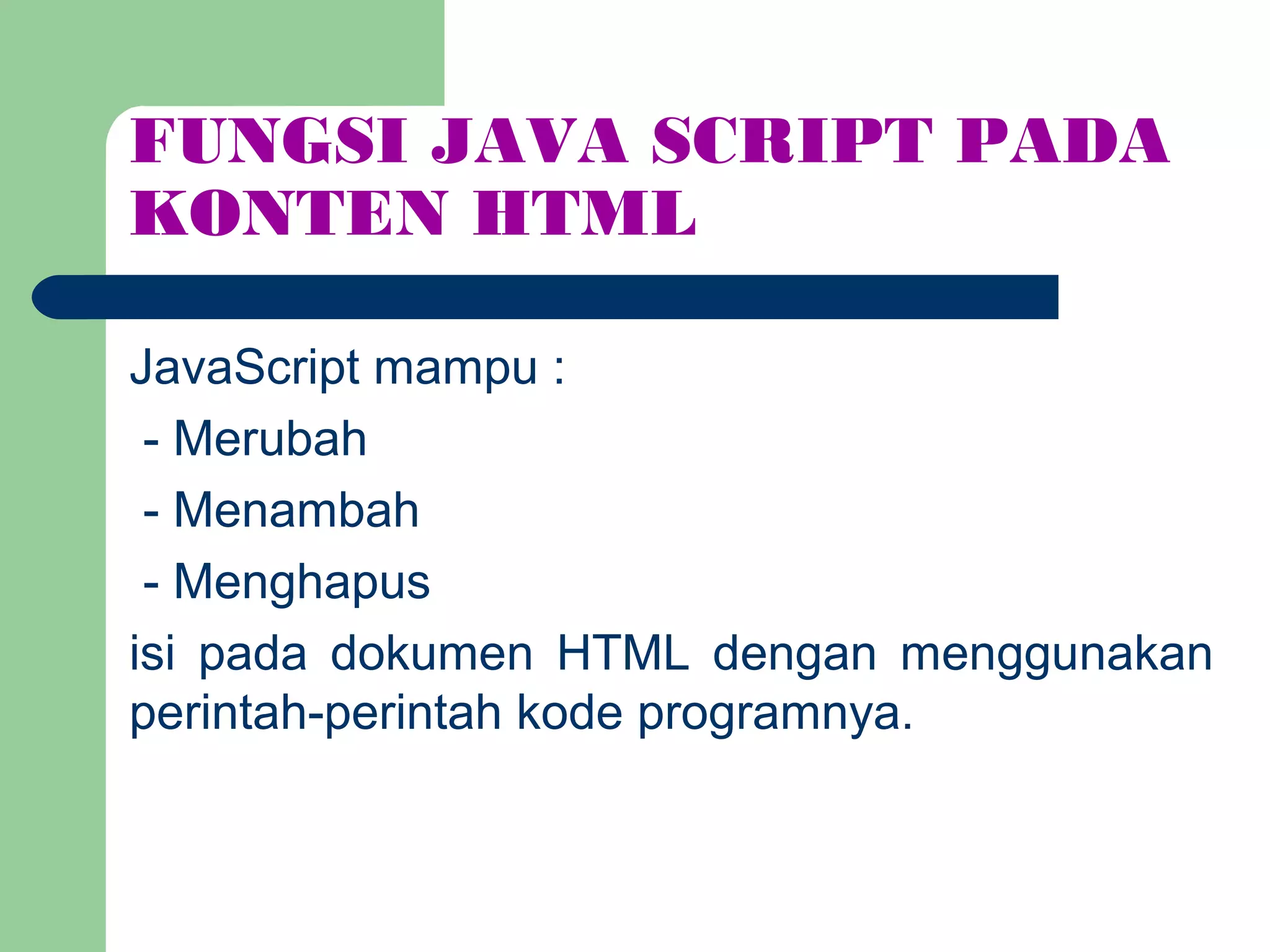 FUNGSI JAVA SCRIPT PADA KONTEN HTML

JavaScript mampu :

- Merubah

- Menambah

- Menghapus

isi pada dokumen HTML dengan menggunakan perintah-perintah kode programnya.